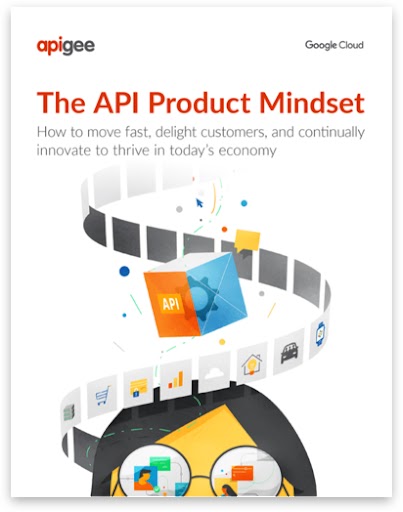 apigee

Google Cloud

The API Product Mindset

How to move fast, delight customers, and continually innovate to thrive in today's economy

API